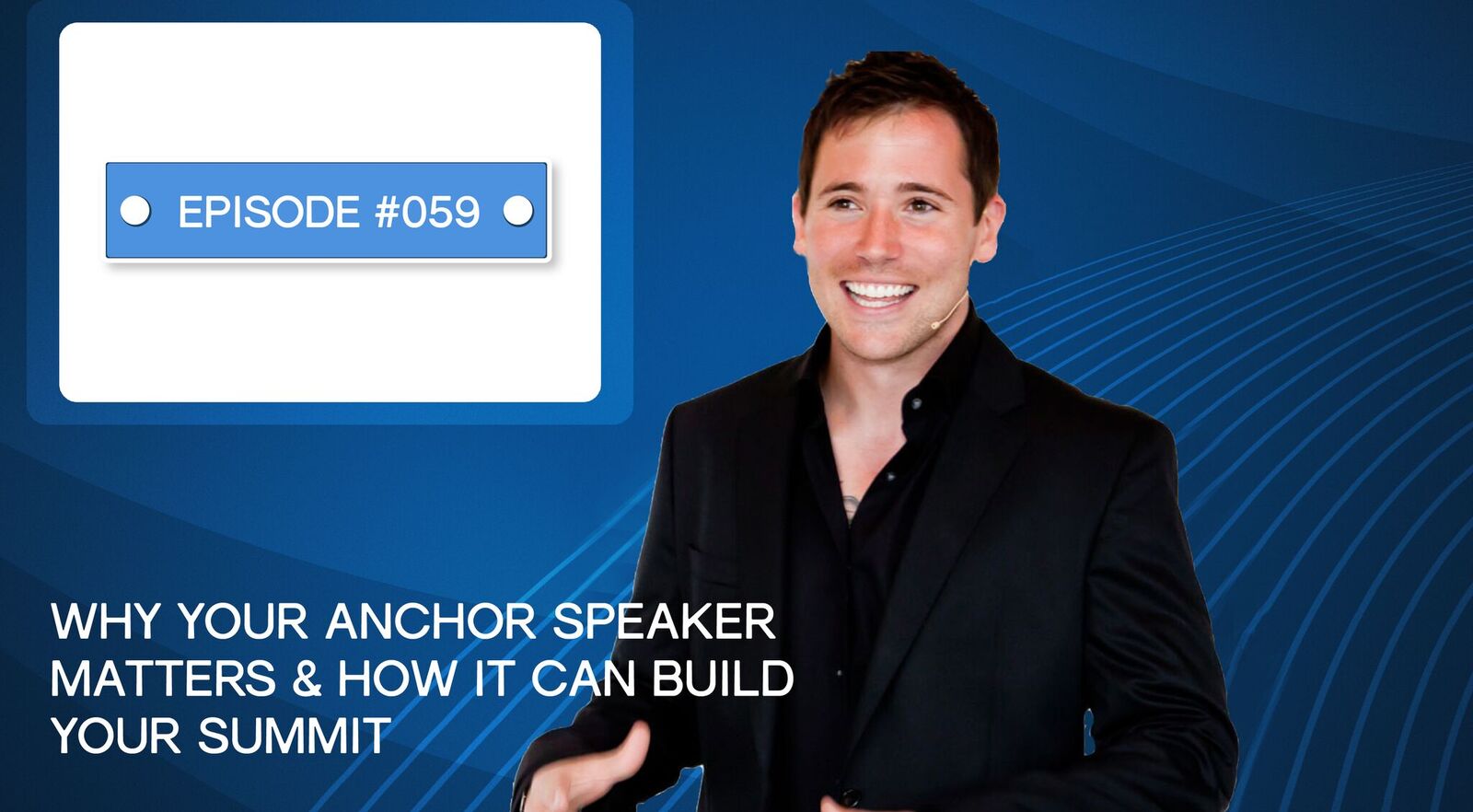 EPISODE #059

WHY YOUR ANCHOR SPEAKER MATTERS & HOW IT CAN BUILD YOUR SUMMIT